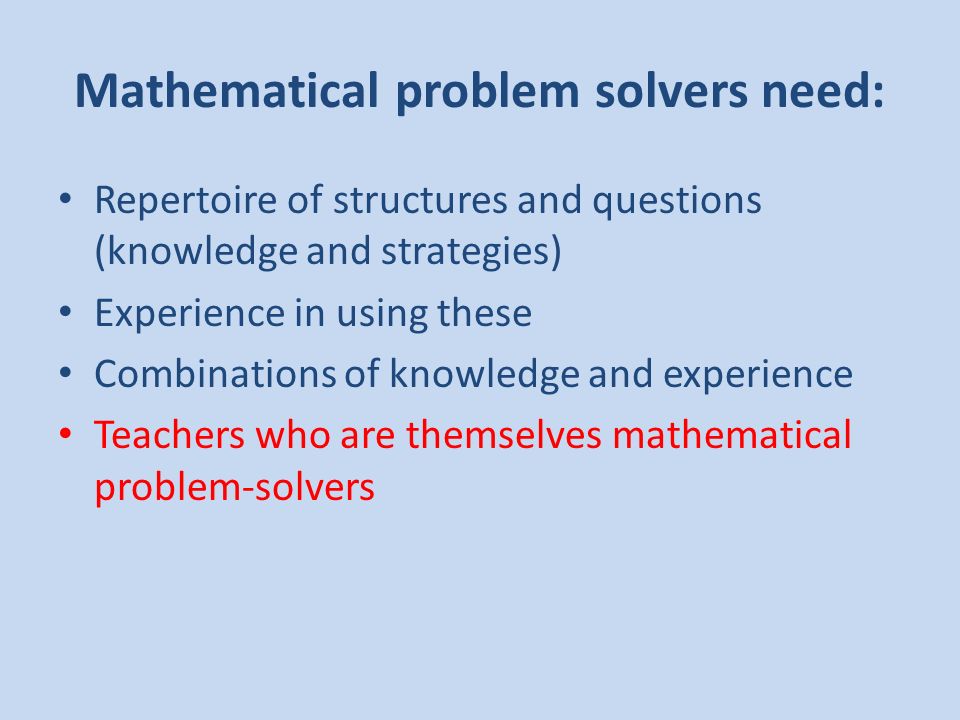 Mathematical problem solvers need:

• Repertoire of structures and questions (knowledge and strategies)
• Experience in using these
• Combinations of knowledge and experience
• Teachers who are themselves mathematical problem-solvers